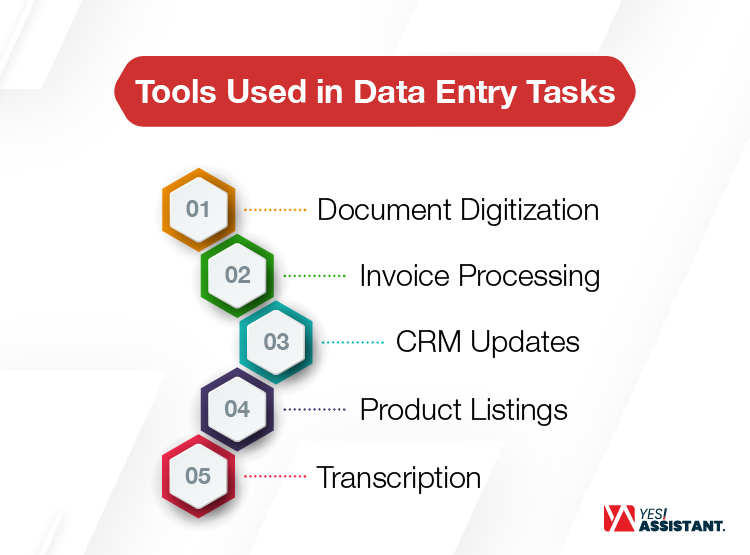 Tools Used in Data Entry Tasks

01 Document Digitization

02 Invoice Processing

03 CRM Updates

04 Product Listings

05 Transcription

YES! ASSISTANT.